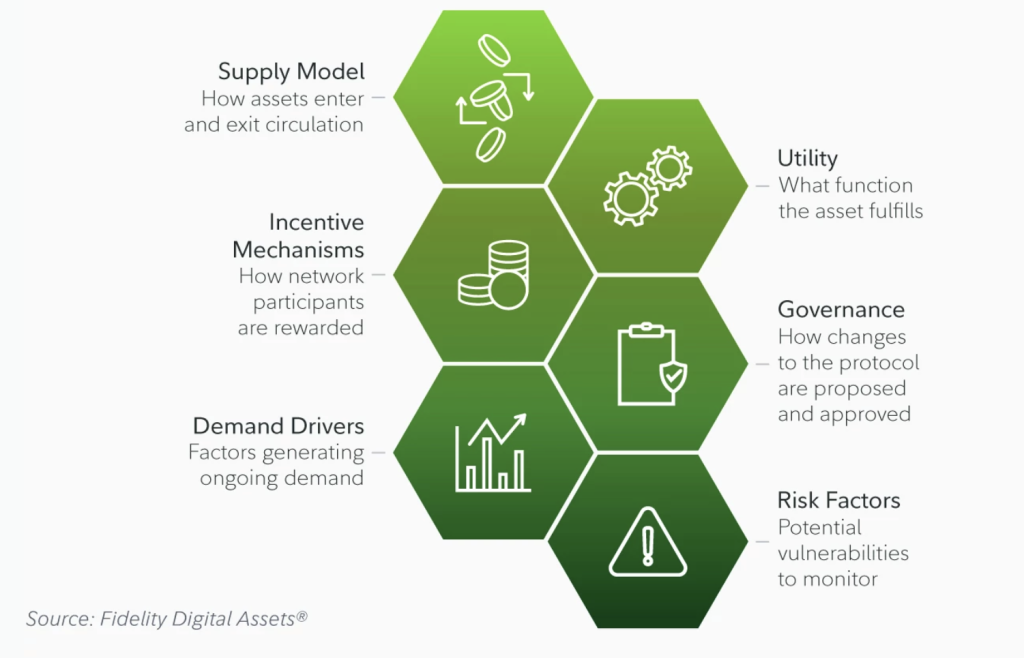 Supply Model
How assets enter and exit circulation

Utility
What function the asset fulfills

Incentive Mechanisms
How network participants are rewarded

Governance
How changes to the protocol are proposed and approved

Demand Drivers
Factors generating ongoing demand

Risk Factors
Potential vulnerabilities to monitor

Source: Fidelity Digital Assets®